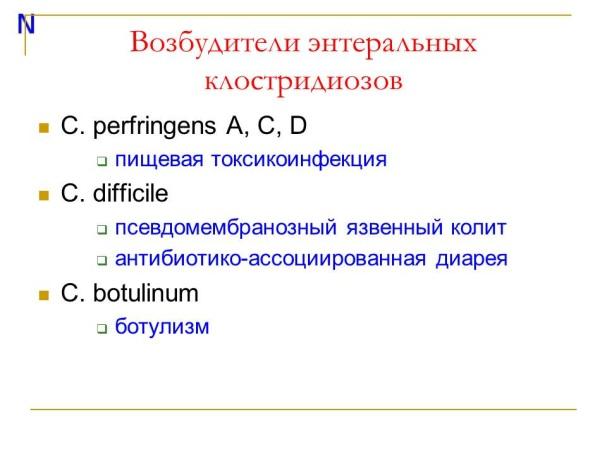 N

Возбудители энтеральных клостридиозов

- C. perfringens A, C, D
  - пищевая токсикоинфекция
- C. difficile
  - псевдомембранозный язвенный колит
  - антибиотико-ассоциированная диарея
- C. botulinum
  - ботулизм